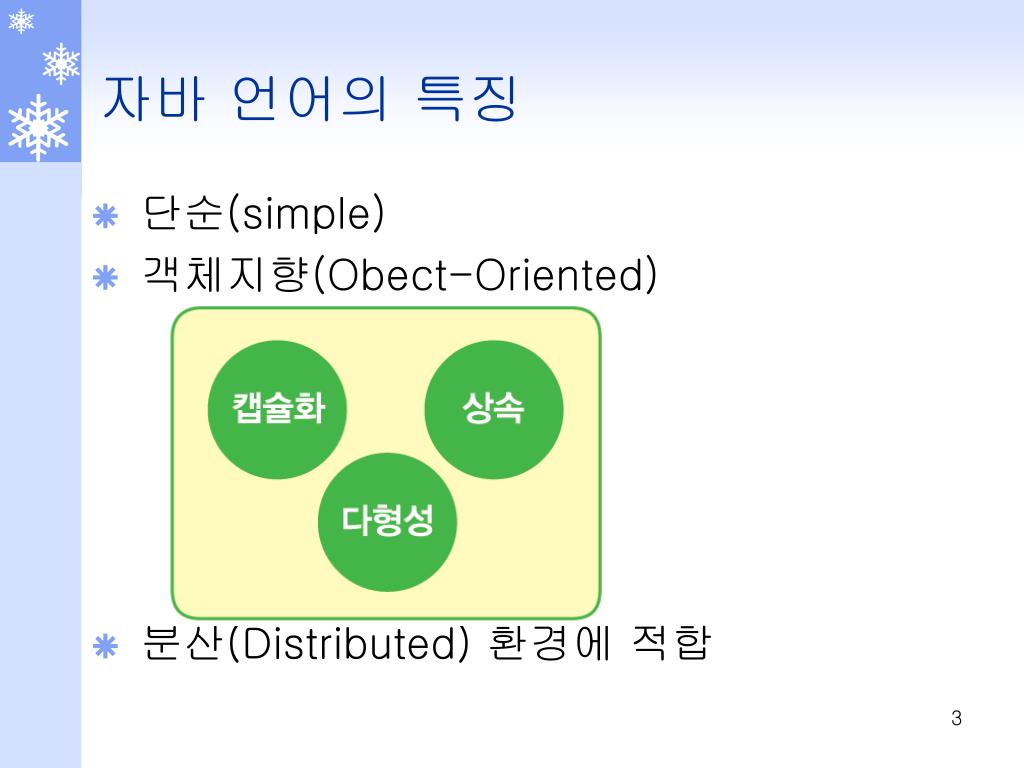 자바 언어의 특징

단순(simple)

객체지향(Obect-Oriented)

캡슐화

상속

다형성

분산(Distributed) 환경에 적합

3